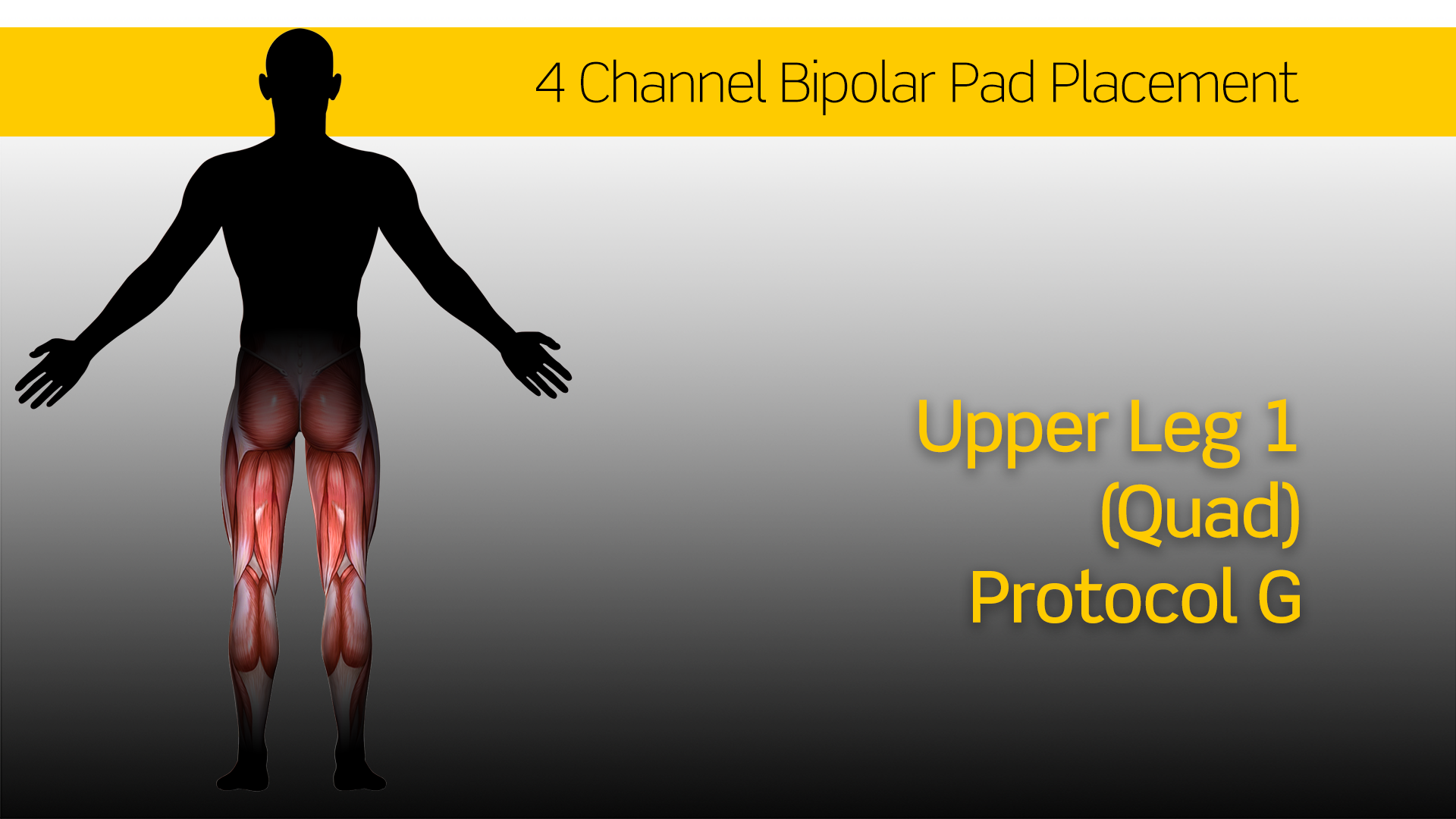 4 Channel Bipolar Pad Placement

Upper Leg 1
(Quad)
Protocol G